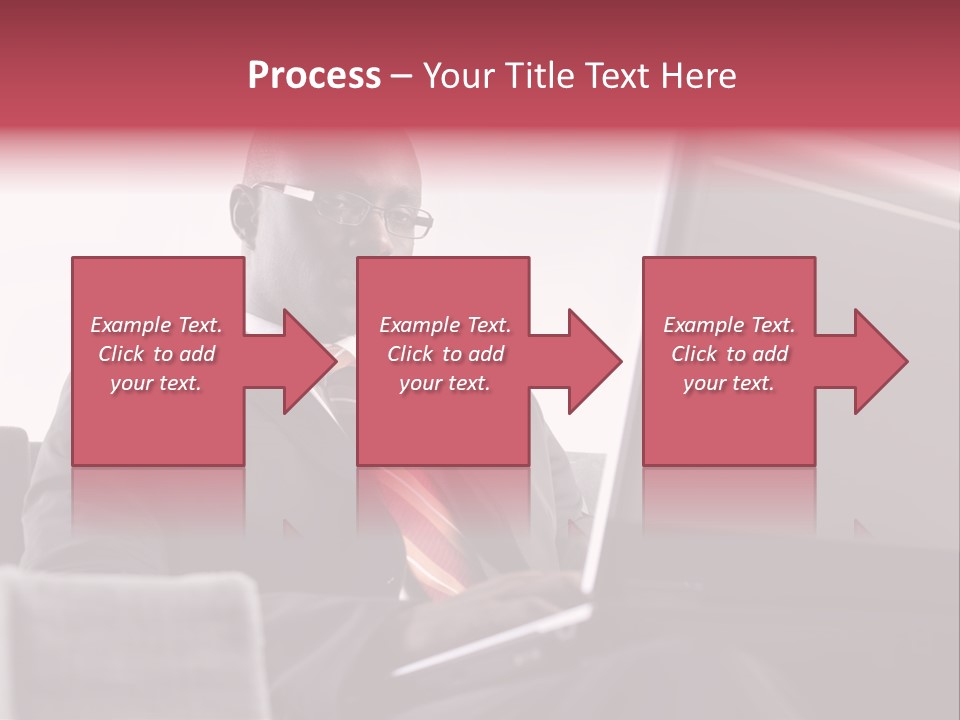 Process – Your Title Text Here

Example Text. Click to add your text.

Example Text. Click to add your text.

Example Text. Click to add your text.